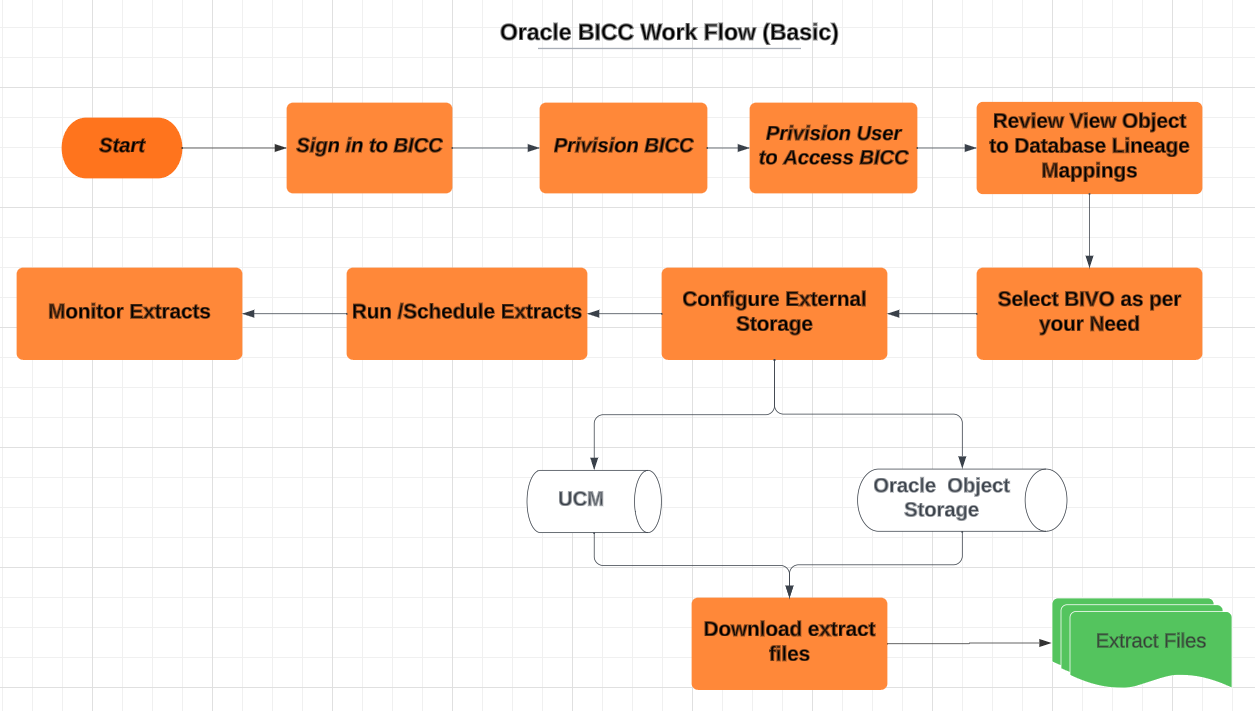 Oracle BICC Work Flow (Basic)

Start

Sign in to BICC

Privision BICC

Privision User to Access BICC

Review View Object to Database Lineage Mappings

Select BIVO as per your Need

Configure External Storage

Run /Schedule Extracts

Monitor Extracts

UCM

Oracle Object Storage

Download extract files

Extract Files